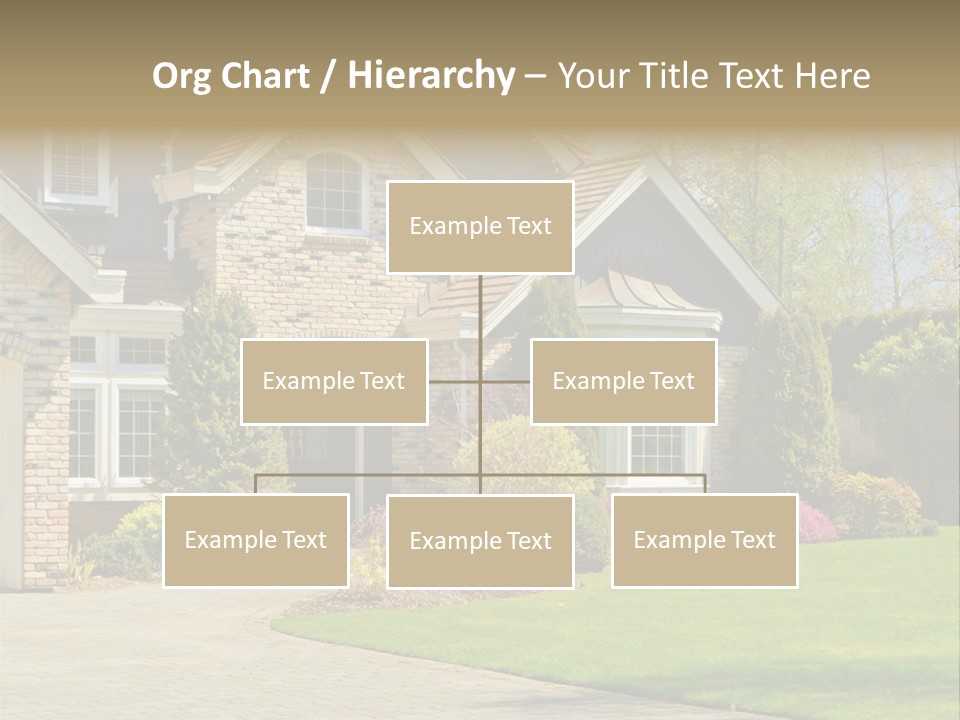 Org Chart / Hierarchy – Your Title Text Here

Example Text

Example Text

Example Text

Example Text

Example Text

Example Text